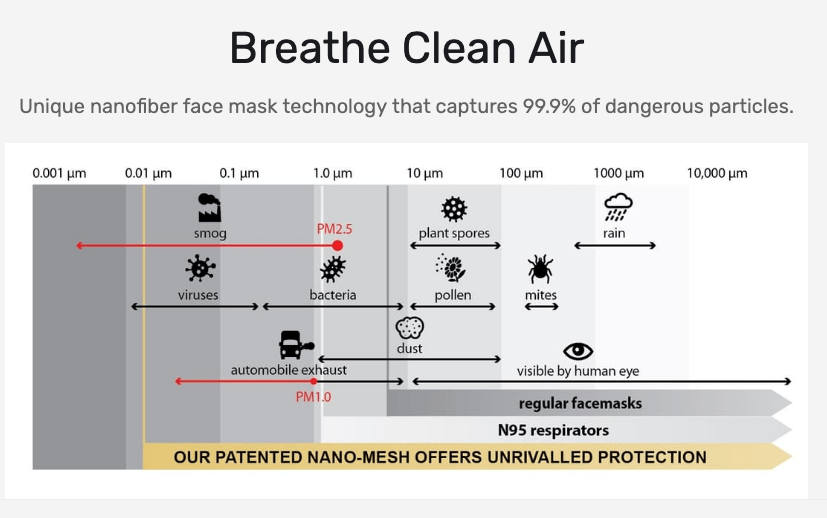 Breathe Clean Air

Unique nanofiber face mask technology that captures 99.9% of dangerous particles.

0.001 µm
0.01 µm
0.1 µm
1.0 µm
10 µm
100 µm
1000 µm
10,000 µm

smog
PM2.5
plant spores
rain
viruses
bacteria
pollen
mites
dust
automobile exhaust
visible by human eye
PM1.0
regular facemasks
N95 respirators
OUR PATENTED NANO-MESH OFFERS UNRIVALLED PROTECTION